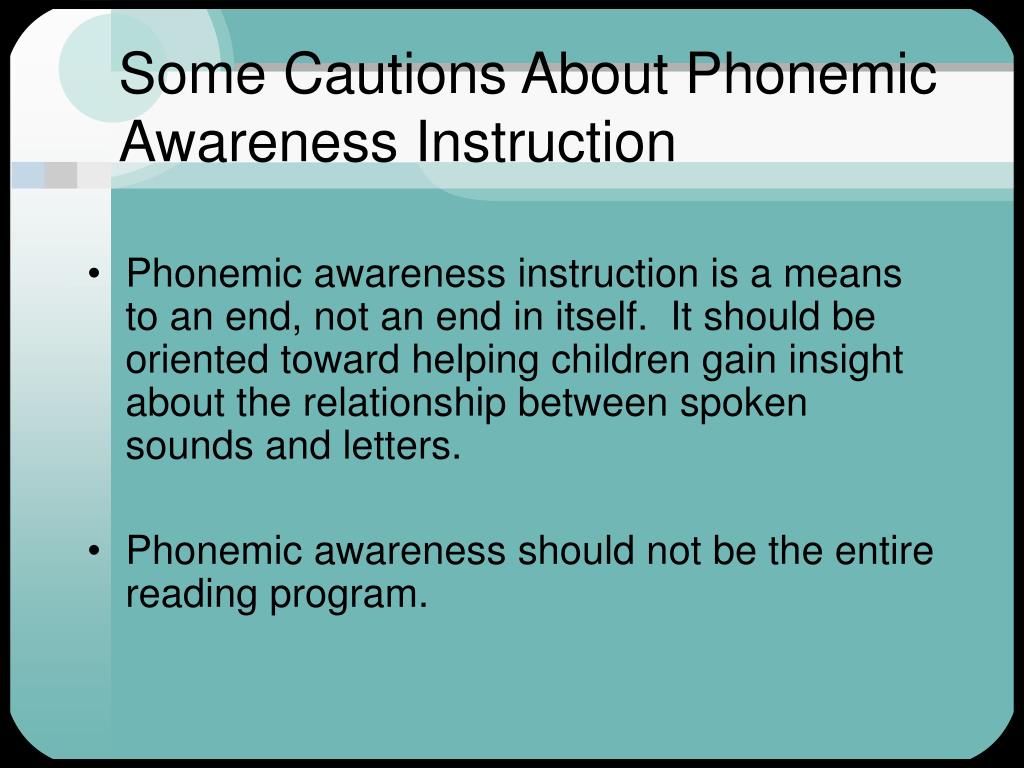 Some Cautions About Phonemic Awareness Instruction

• Phonemic awareness instruction is a means to an end, not an end in itself. It should be oriented toward helping children gain insight about the relationship between spoken sounds and letters.

• Phonemic awareness should not be the entire reading program.